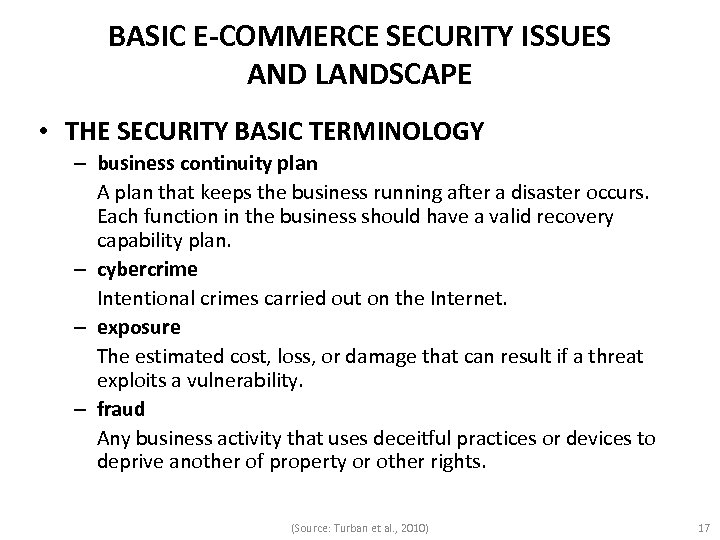 BASIC E-COMMERCE SECURITY ISSUES AND LANDSCAPE

• THE SECURITY BASIC TERMINOLOGY

– business continuity plan

A plan that keeps the business running after a disaster occurs. Each function in the business should have a valid recovery capability plan.

– cybercrime

Intentional crimes carried out on the Internet.

– exposure

The estimated cost, loss, or damage that can result if a threat exploits a vulnerability.

– fraud

Any business activity that uses deceitful practices or devices to deprive another of property or other rights.

(Source: Turban et al., 2010)

17